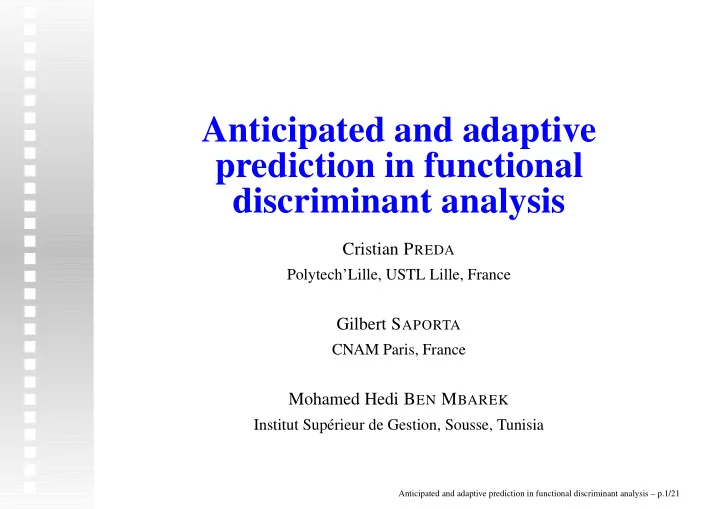 Anticipated and adaptive prediction in functional discriminant analysis

Cristian PREDA
Polytech'Lille, USTL Lille, France

Gilbert SAPORTA
CNAM Paris, France

Mohamed Hedi BEN MBAREK
Institut Supérieur de Gestion, Sousse, Tunisia

Anticipated and adaptive prediction in functional discriminant analysis – p.1/21